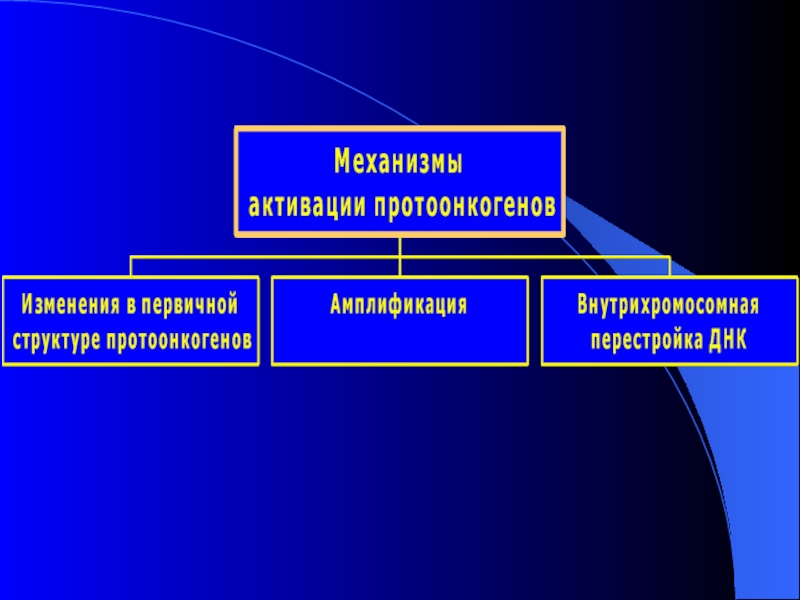 Механизмы активации протоонкогенов

Изменения в первичной структуре протоонкогенов

Амплификация

Внутрихромосомная перестройка ДНК